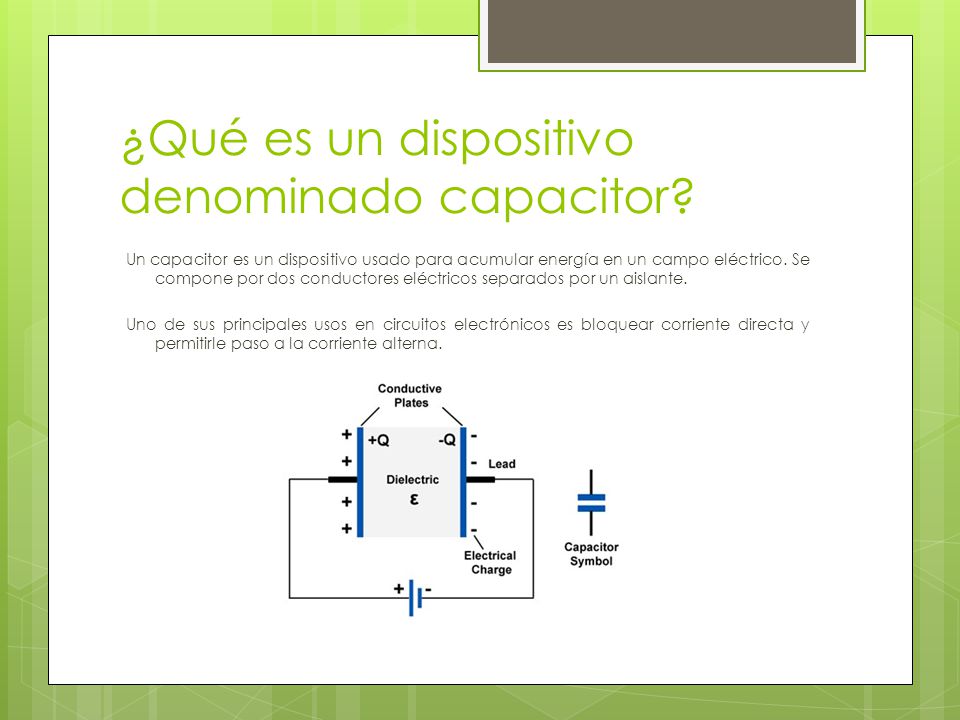 ¿Qué es un dispositivo denominado capacitor?

Un capacitor es un dispositivo usado para acumular energía en un campo eléctrico. Se compone por dos conductores eléctricos separados por un aislante.

Uno de sus principales usos en circuitos electrónicos es bloquear corriente directa y permitirle paso a la corriente alterna.

Conductive Plates
+ + + +
+Q
-Q
- - - -
Lead
Dielectric
ε
Electrical Charge
+ -
Capacitor Symbol